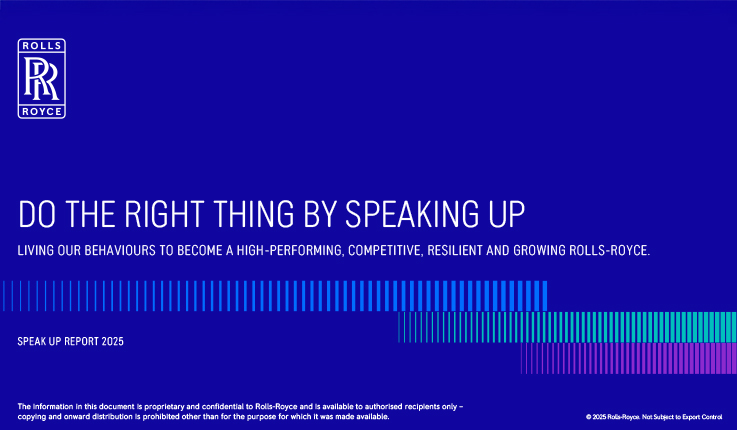 ROLLS
RR
ROYCE

DO THE RIGHT THING BY SPEAKING UP

LIVING OUR BEHAVIOURS TO BECOME A HIGH-PERFORMING, COMPETITIVE, RESILIENT AND GROWING ROLLS-ROYCE.

SPEAK UP REPORT 2025

The information in this document is proprietary and confidential to Rolls-Royce and is available to authorised recipients only – copying and onward distribution is prohibited other than for the purpose for which it was made available.

© 2025 Rolls-Royce. Not Subject to Export Control